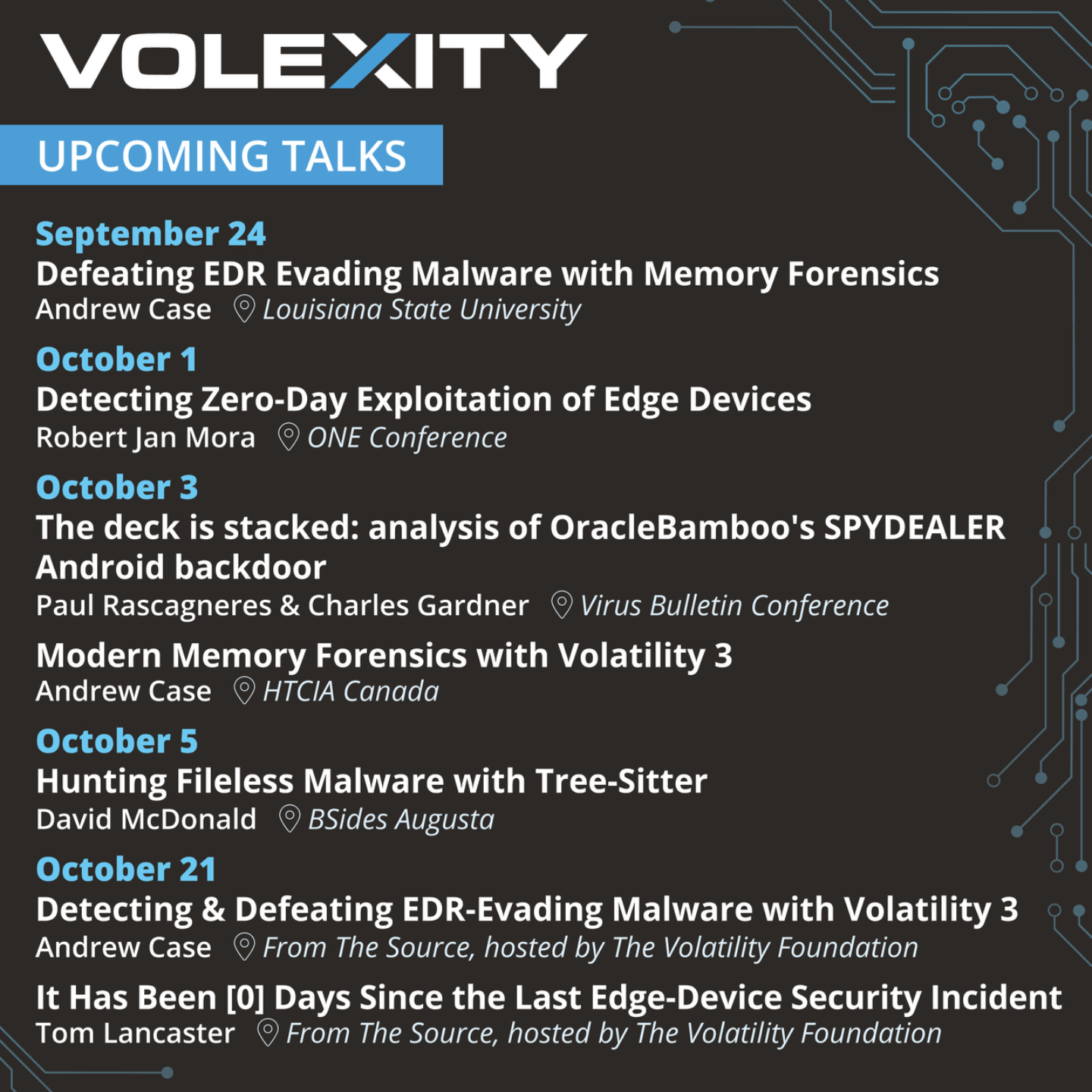 VOLEXITY

UPCOMING TALKS

September 24
Defeating EDR Evading Malware with Memory Forensics
Andrew Case Louisiana State University

October 1
Detecting Zero-Day Exploitation of Edge Devices
Robert Jan Mora ONE Conference

October 3
The deck is stacked: analysis of OracleBamboo's SPYDEALER Android backdoor
Paul Rascagneres & Charles Gardner Virus Bulletin Conference

Modern Memory Forensics with Volatility 3
Andrew Case HTCIA Canada

October 5
Hunting Fileless Malware with Tree-Sitter
David McDonald BSides Augusta

October 21
Detecting & Defeating EDR-Evading Malware with Volatility 3
Andrew Case From The Source, hosted by The Volatility Foundation

It Has Been [0] Days Since the Last Edge-Device Security Incident
Tom Lancaster From The Source, hosted by The Volatility Foundation